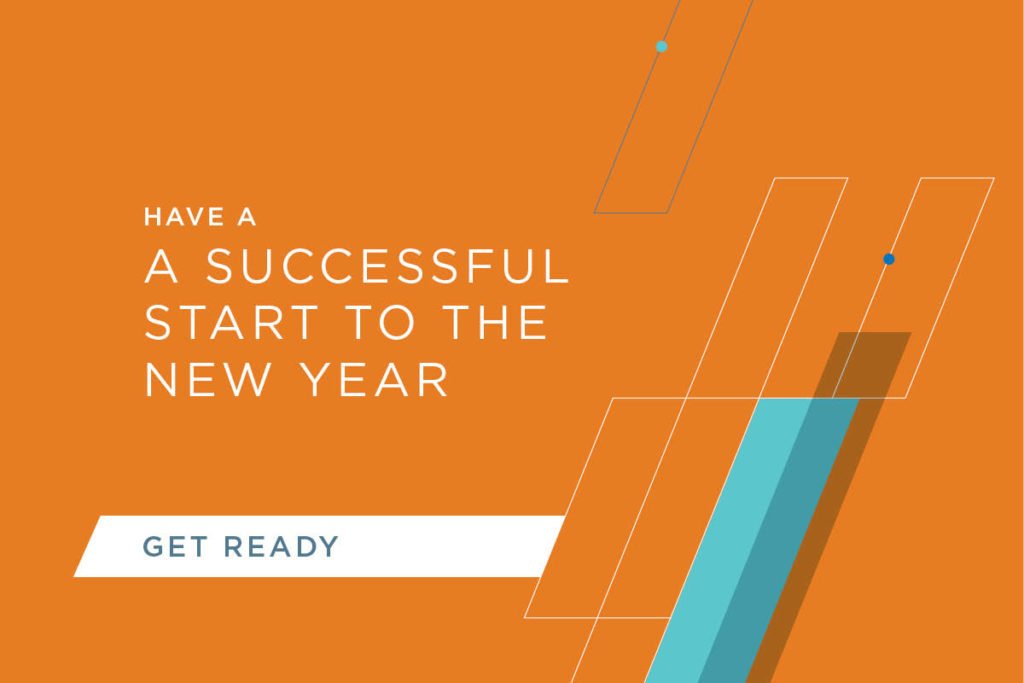 HAVE A
A SUCCESSFUL START TO THE NEW YEAR

GET READY